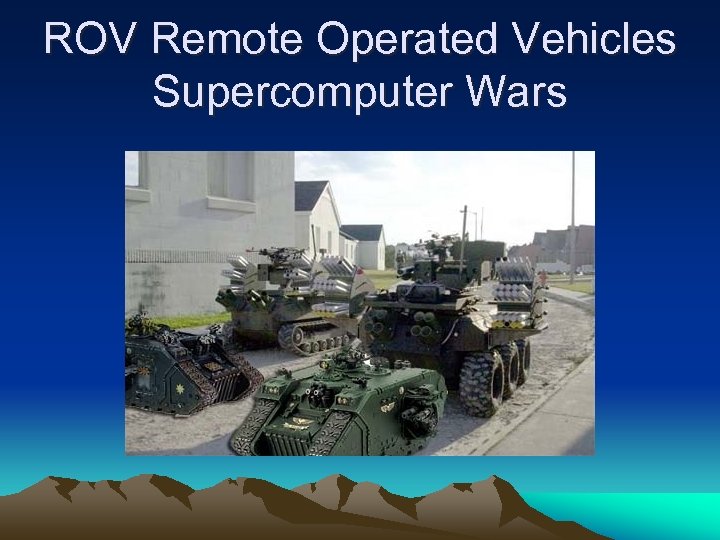 ROV Remote Operated Vehicles
Supercomputer Wars